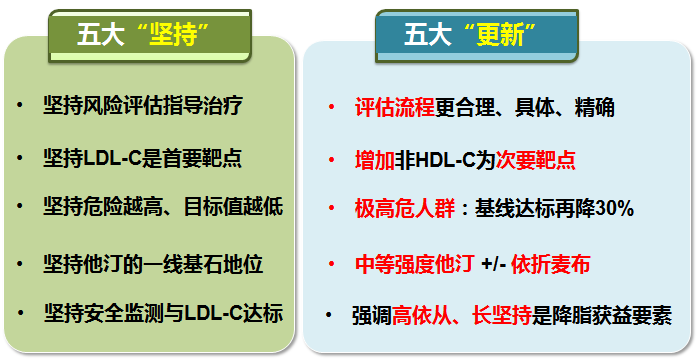 五大“坚持”

• 坚持风险评估指导治疗
• 坚持LDL-C是首要靶点
• 坚持危险越高、目标值越低
• 坚持他汀的一线基石地位
• 坚持安全监测与LDL-C达标

五大“更新”

• 评估流程更合理、具体、精确
• 增加非HDL-C为次要靶点
• 极高危人群：基线达标再降30%
• 中等强度他汀 +/- 依折麦布
• 强调高依从、长坚持是降脂获益要素